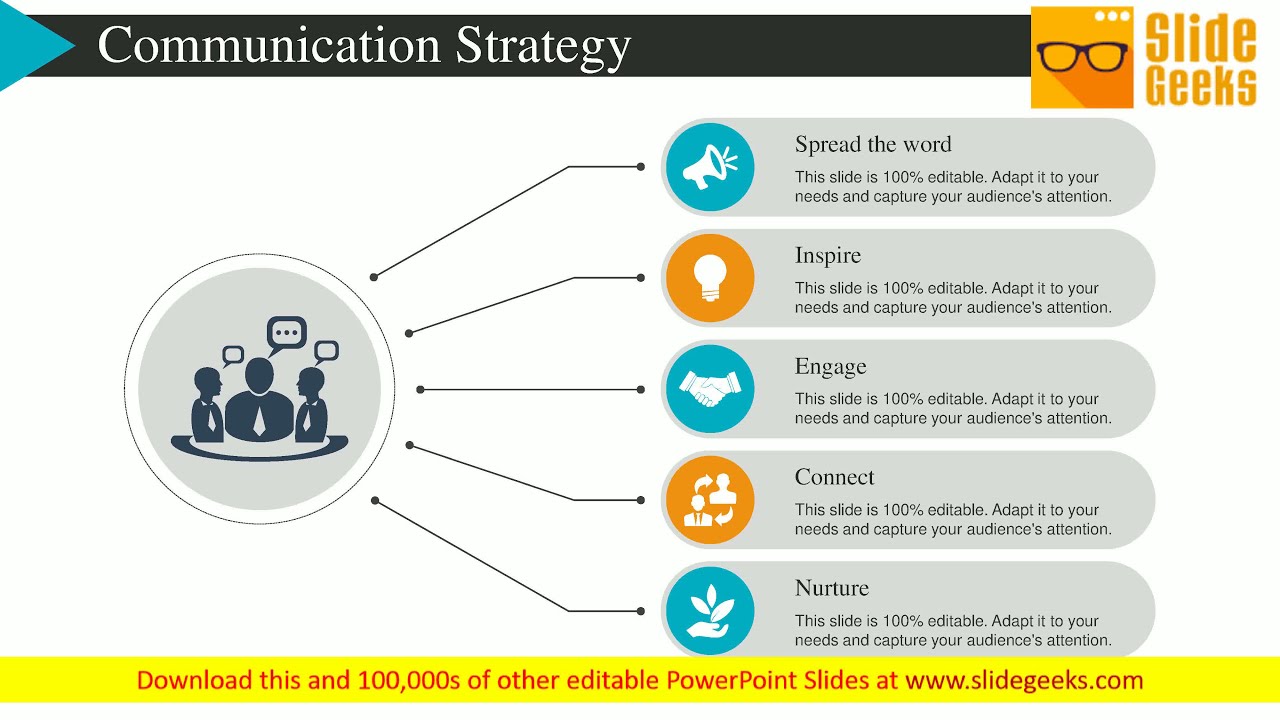 Communication Strategy

Slide Geeks

Spread the word
This slide is 100% editable. Adapt it to your needs and capture your audience's attention.

Inspire
This slide is 100% editable. Adapt it to your needs and capture your audience's attention.

Engage
This slide is 100% editable. Adapt it to your needs and capture your audience's attention.

Connect
This slide is 100% editable. Adapt it to your needs and capture your audience's attention.

Nurture
This slide is 100% editable. Adapt it to your needs and capture your audience's attention.

Download this and 100,000s of other editable PowerPoint Slides at www.slidegeeks.com